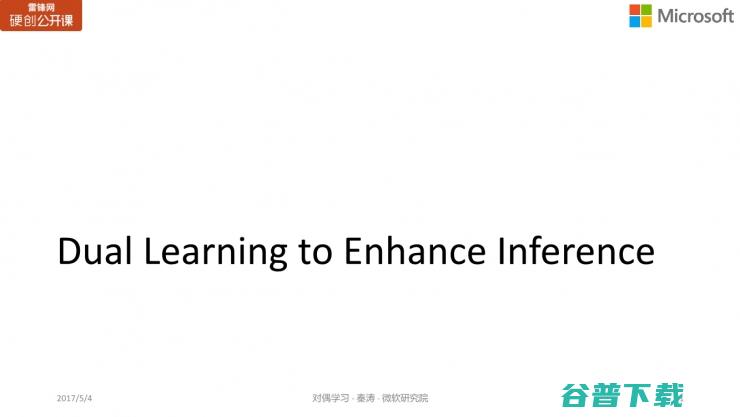 雷锋网
硬创公开课

Microsoft

Dual Learning to Enhance Inference

2017/5/4

对偶学习 · 秦涛 · 微软研究院

谷普下载